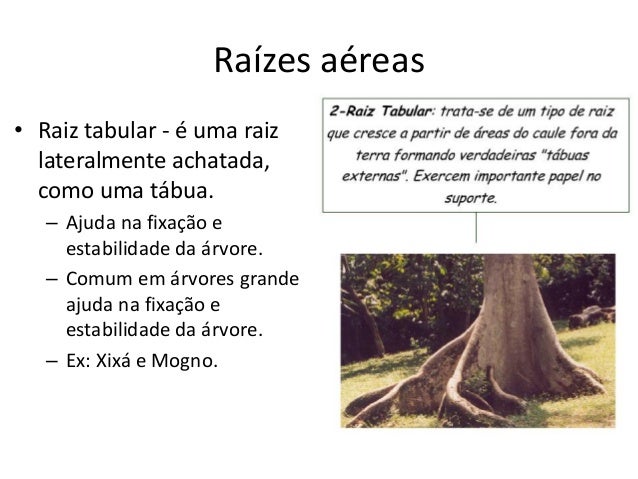 Raízes aéreas

• Raiz tabular - é uma raiz lateralmente achatada, como uma tábua.
– Ajuda na fixação e estabilidade da árvore.
– Comum em árvores grande ajuda na fixação e estabilidade da árvore.
– Ex: Xixá e Mogno.

2-Raiz Tabular: trata-se de um tipo de raiz que cresce a partir de áreas do caule fora da terra formando verdadeiras "tábuas externas". Exercem importante papel no suporte.